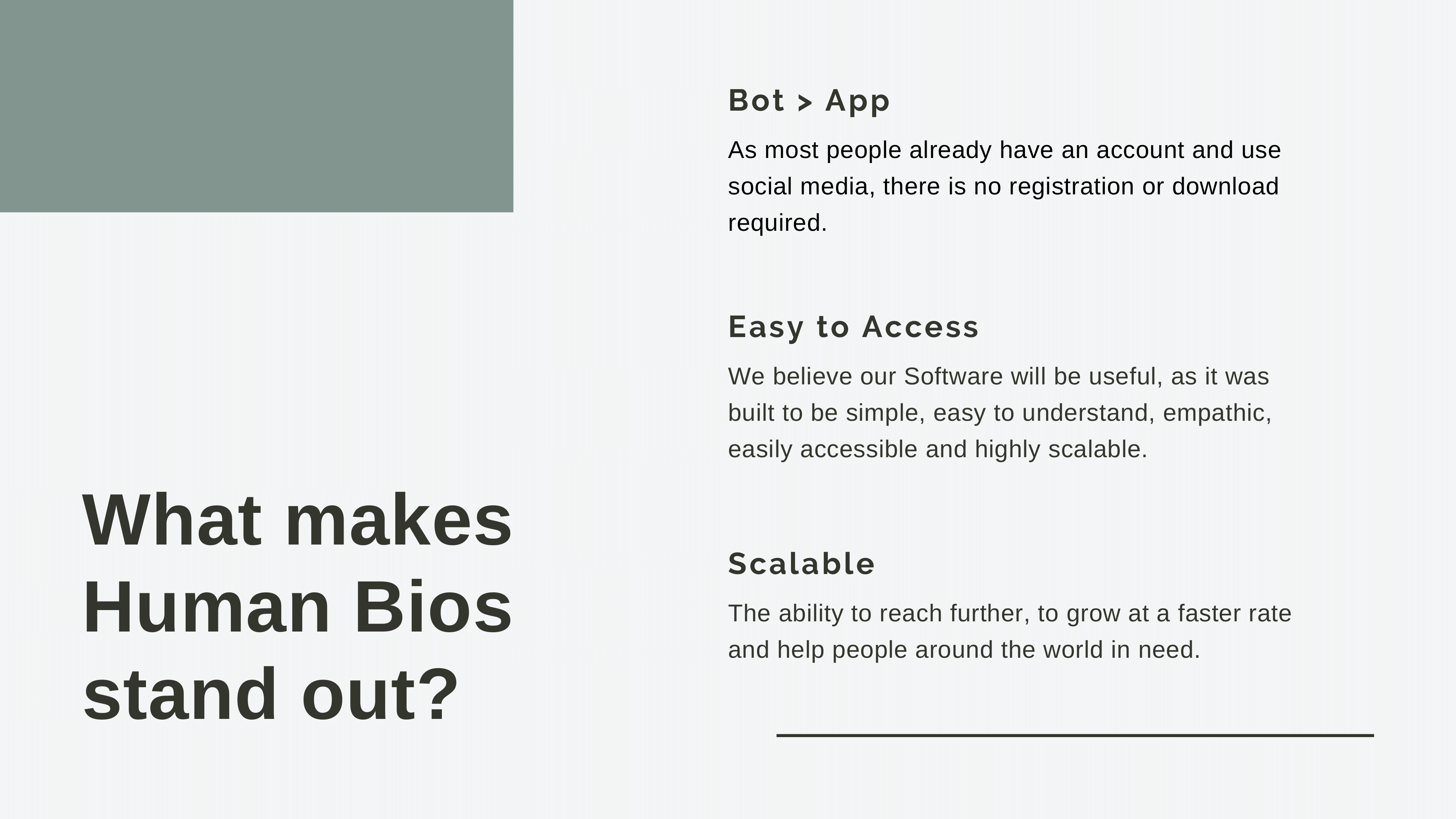 What makes Human Bios stand out?

Bot > App

As most people already have an account and use social media, there is no registration or download required.

Easy to Access

We believe our Software will be useful, as it was built to be simple, easy to understand, empathic, easily accessible and highly scalable.

Scalable

The ability to reach further, to grow at a faster rate and help people around the world in need.